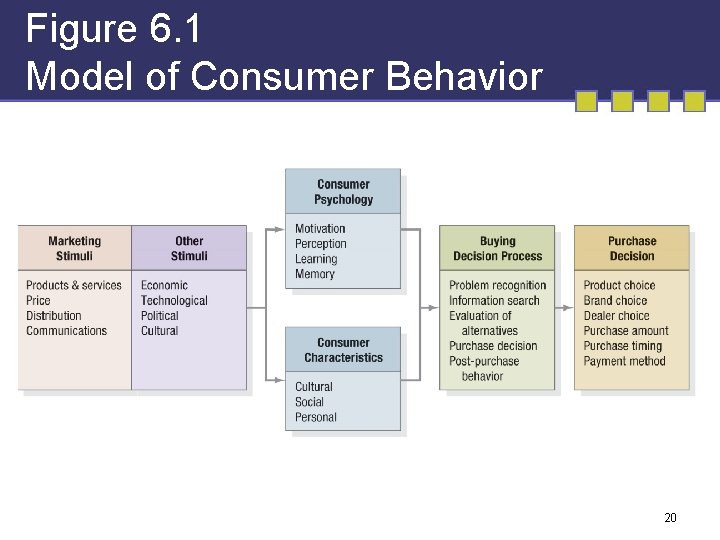 Figure 6.1
Model of Consumer Behavior

Marketing Stimuli
Products & services
Price
Distribution
Communications

Other Stimuli
Economic
Technological
Political
Cultural

Consumer Psychology
Motivation
Perception
Learning
Memory

Consumer Characteristics
Cultural
Social
Personal

Buying Decision Process
Problem recognition
Information search
Evaluation of alternatives
Purchase decision
Post-purchase behavior

Purchase Decision
Product choice
Brand choice
Dealer choice
Purchase amount
Purchase timing
Payment method

20